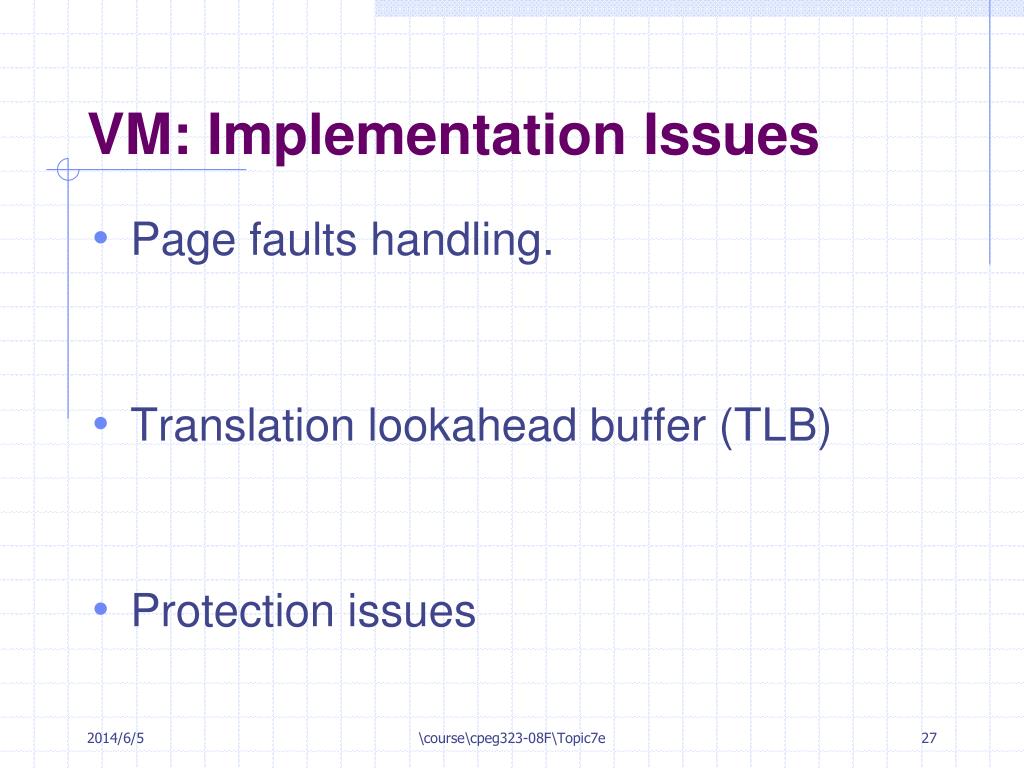 VM: Implementation Issues

• Page faults handling.

• Translation lookahead buffer (TLB)

• Protection issues

2014/6/5

\course\cpeg323-08F\Topic7e

27